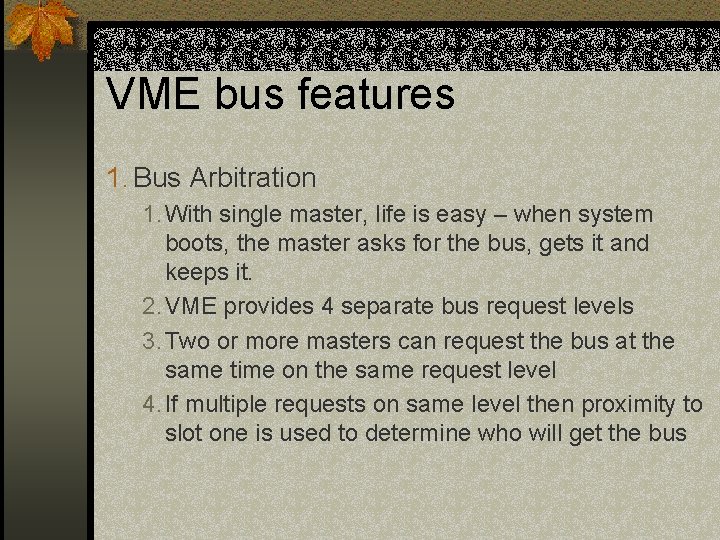 VME bus features

1. Bus Arbitration

1. With single master, life is easy – when system boots, the master asks for the bus, gets it and keeps it.
2. VME provides 4 separate bus request levels
3. Two or more masters can request the bus at the same time on the same request level
4. If multiple requests on same level then proximity to slot one is used to determine who will get the bus